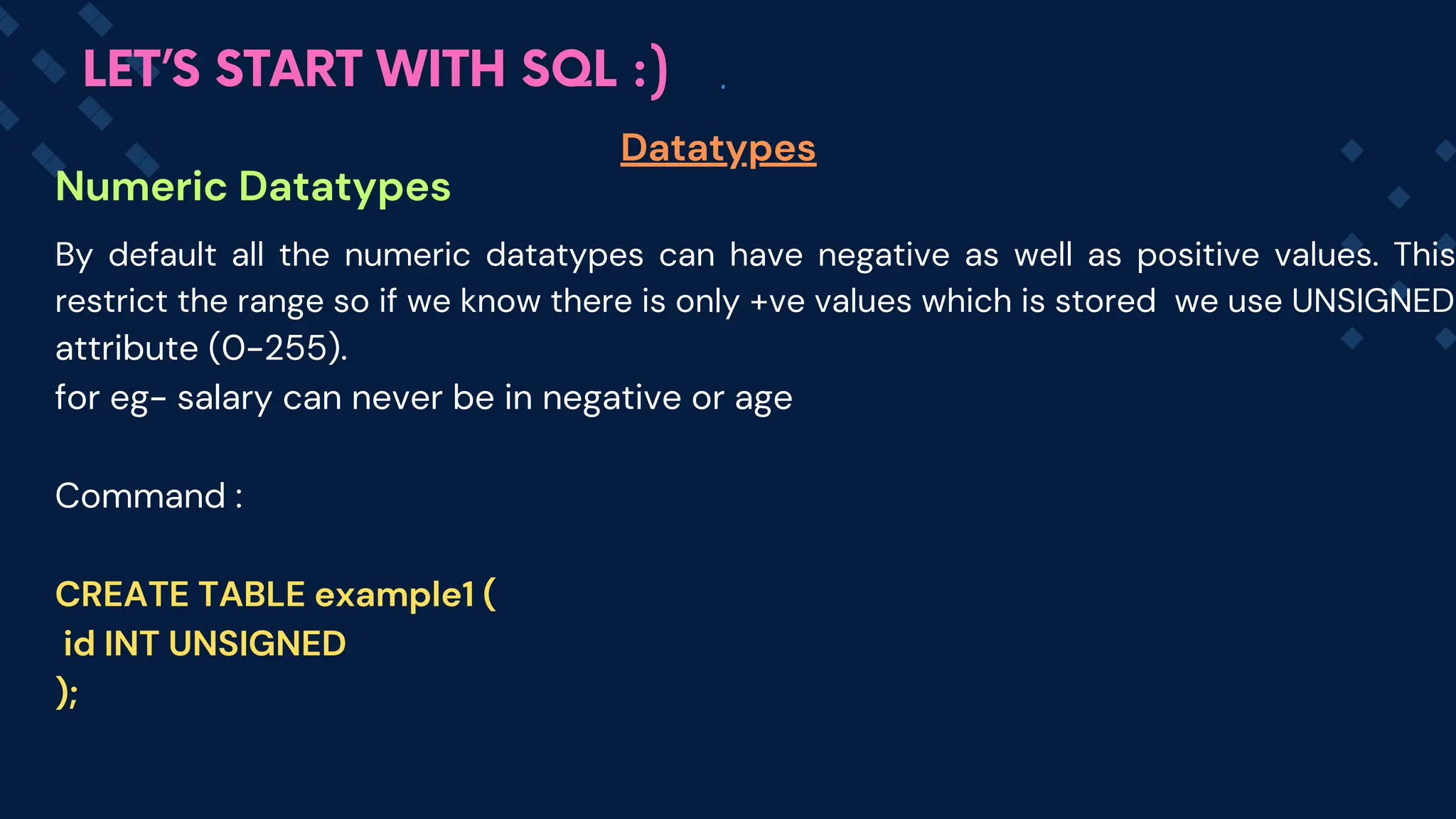 LET'S START WITH SQL :)

Datatypes

Numeric Datatypes

By default all the numeric datatypes can have negative as well as positive values. This restrict the range so if we know there is only +ve values which is stored we use UNSIGNED attribute (0-255).
for eg- salary can never be in negative or age

Command :

CREATE TABLE example1 (
id INT UNSIGNED
);